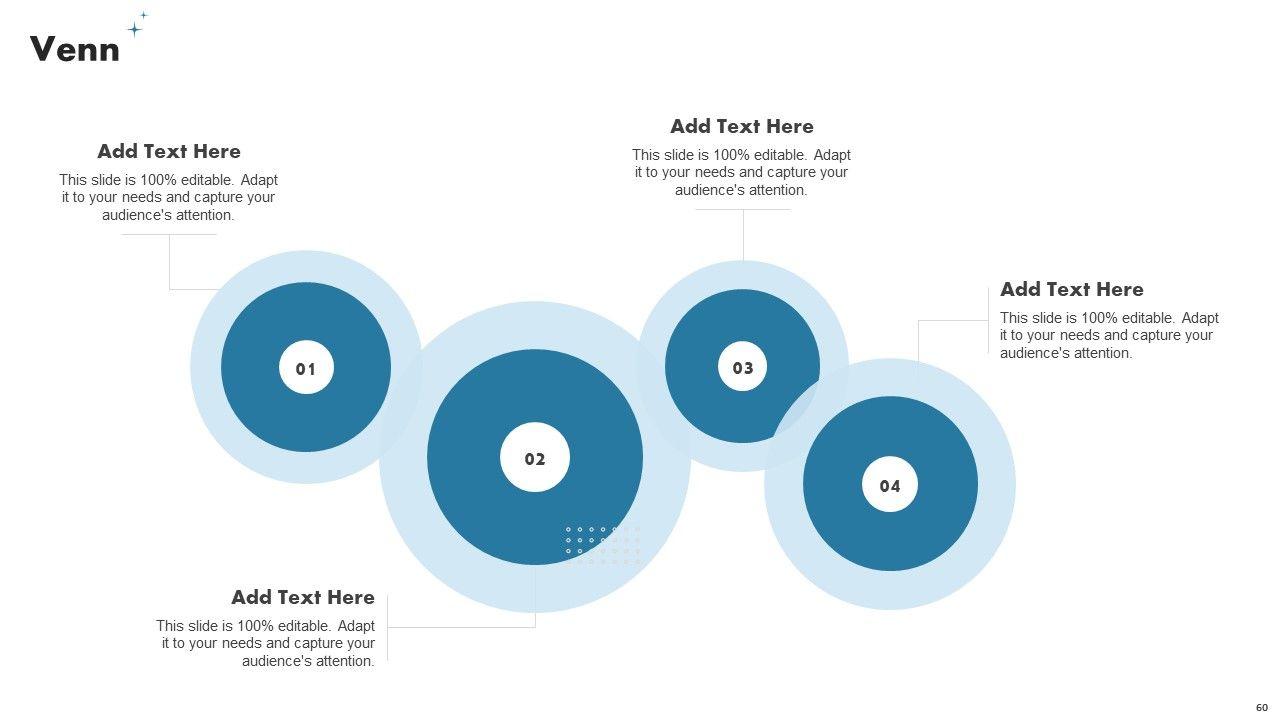 Venn

Add Text Here
This slide is 100% editable. Adapt it to your needs and capture your audience's attention.

Add Text Here
This slide is 100% editable. Adapt it to your needs and capture your audience's attention.

Add Text Here
This slide is 100% editable. Adapt it to your needs and capture your audience's attention.

01

02

03

04

Add Text Here
This slide is 100% editable. Adapt it to your needs and capture your audience's attention.

60